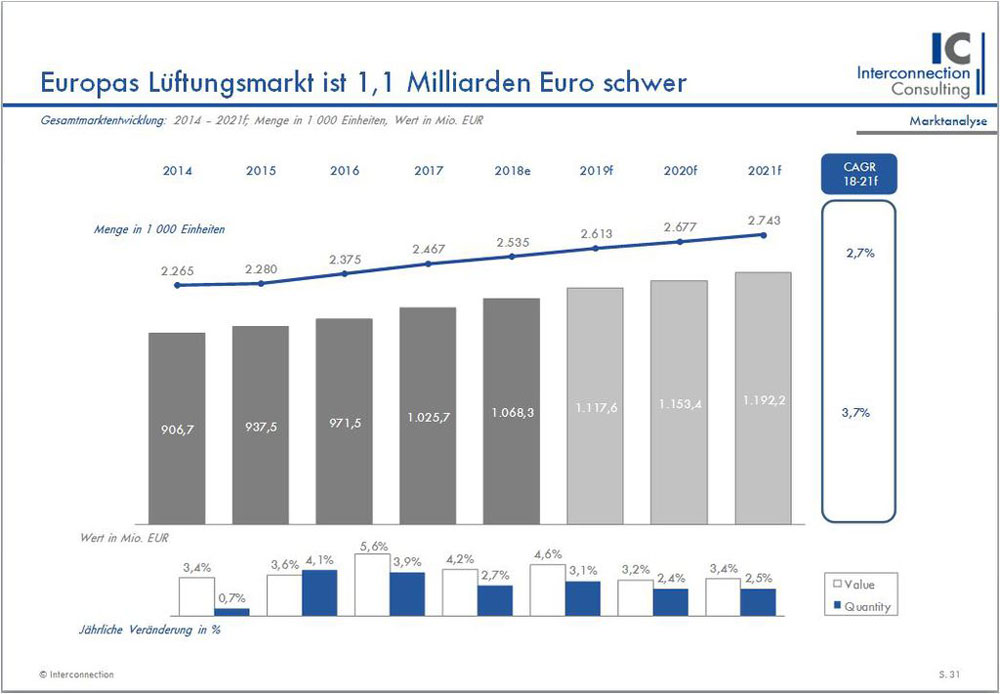 Europas Lüftungsmarkt ist 1,1 Milliarden Euro schwer

IC
Interconnection Consulting

Gesamtmarktentwicklung: 2014 – 2021f; Menge in 1 000 Einheiten, Wert in Mio. EUR

Marktanalyse

2014 2015 2016 2017 2018e 2019f 2020f 2021f

CAGR 18-21f

Menge in 1 000 Einheiten

2.265 2.280 2.375 2.467 2.535 2.613 2.677 2.743

2,7%

906,7 937,5 971,5 1.025,7 1.068,3 1.117,6 1.153,4 1.192,2

3,7%

Wert in Mio. EUR

3,4% 0,7% 3,6% 4,1% 5,6% 3,9% 4,2% 2,7% 4,6% 3,1% 3,2% 2,4% 3,4% 2,5%

Value
Quantity

Jährliche Veränderung in %

© Interconnection

S. 31